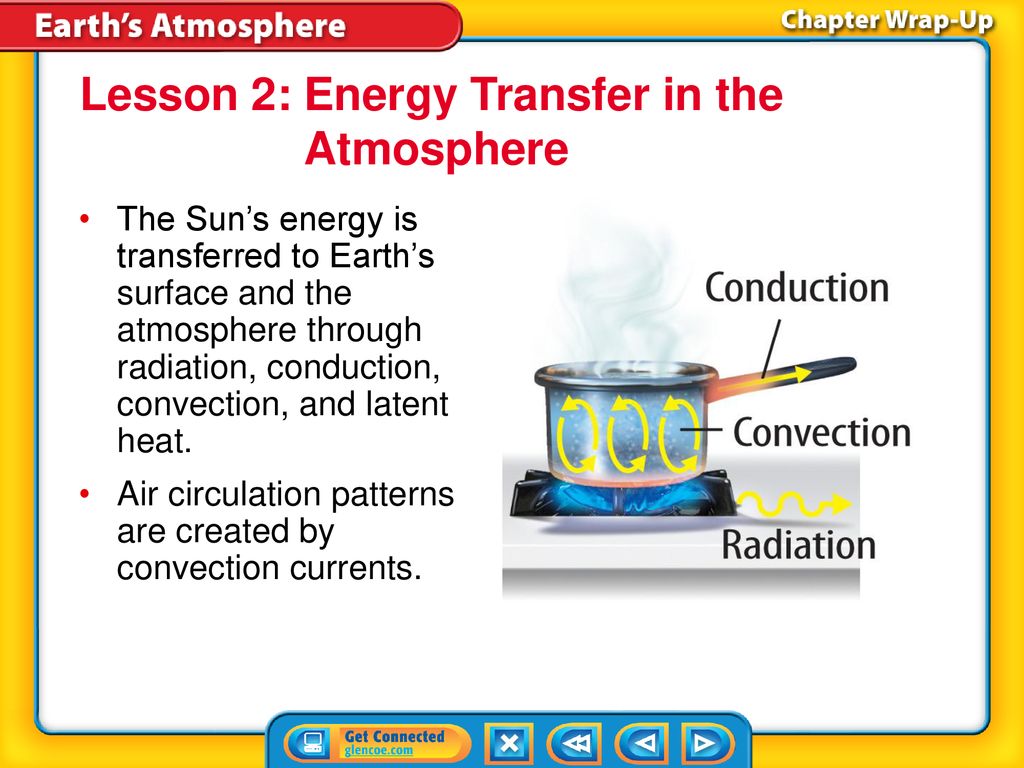 Earth's Atmosphere

Chapter Wrap-Up

Lesson 2: Energy Transfer in the Atmosphere

• The Sun's energy is transferred to Earth's surface and the atmosphere through radiation, conduction, convection, and latent heat.

• Air circulation patterns are created by convection currents.

Conduction

Convection

Radiation

Get Connected
glencoe.com